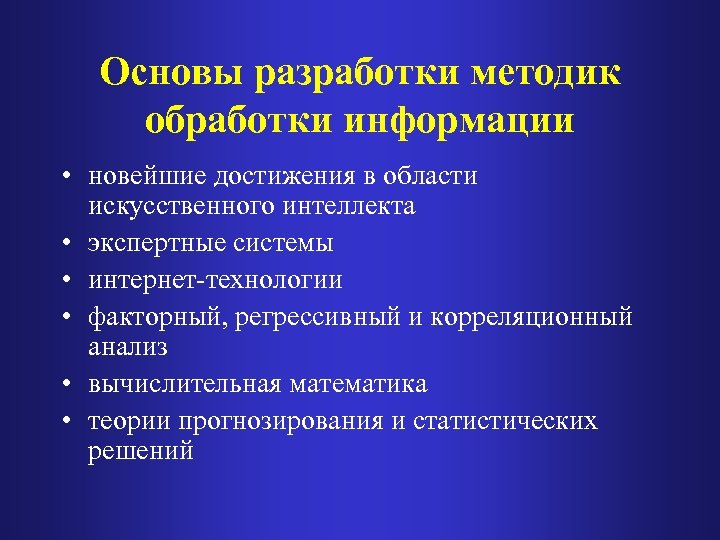 Основы разработки методик обработки информации

• новейшие достижения в области искусственного интеллекта
• экспертные системы
• интернет-технологии
• факторный, регрессивный и корреляционный анализ
• вычислительная математика
• теории прогнозирования и статистических решений